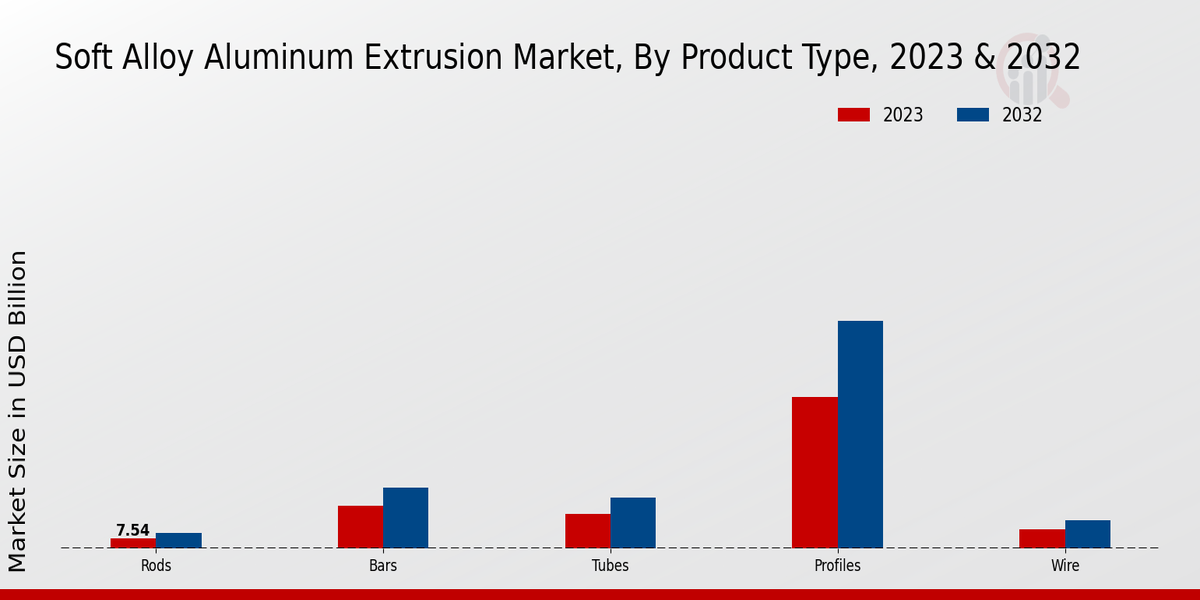 Soft Alloy Aluminum Extrusion Market, By Product Type, 2023 & 2032

2023 2032

Market Size in USD Billion

7.54

Rods

Bars

Tubes

Profiles

Wire